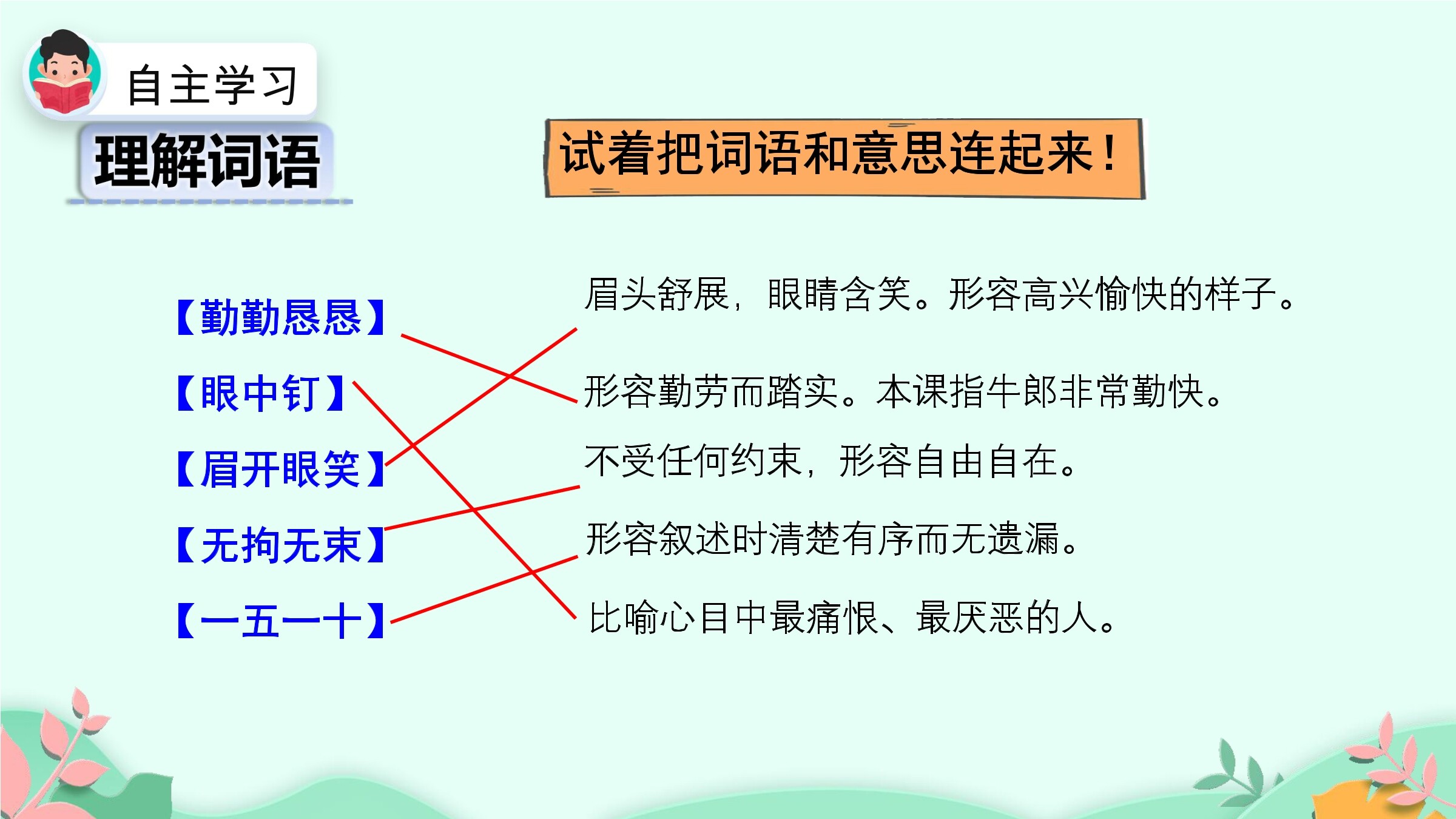 自主学习

理解词语

试着把词语和意思连起来！

【勤勤恳恳】

【眼中钉】

【眉开眼笑】

【无拘无束】

【一五一十】

眉头舒展，眼睛含笑。形容高兴愉快的样子。

形容勤劳而踏实。本课指牛郎非常勤快。

不受任何约束，形容自由自在。

形容叙述时清楚有序而无遗漏。

比喻心目中最痛恨、最厌恶的人。